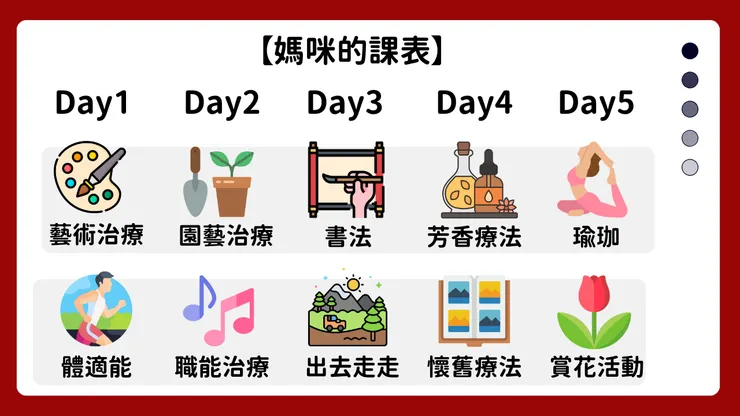 【媽咪的課表】

| Day1 | Day2 | Day3 | Day4 | Day5 |
|---|---|---|---|---|
| 藝術治療 | 園藝治療 | 書法 | 芳香療法 | 瑜珈 |
| 體適能 | 職能治療 | 出去走走 | 懷舊療法 | 賞花活動 |